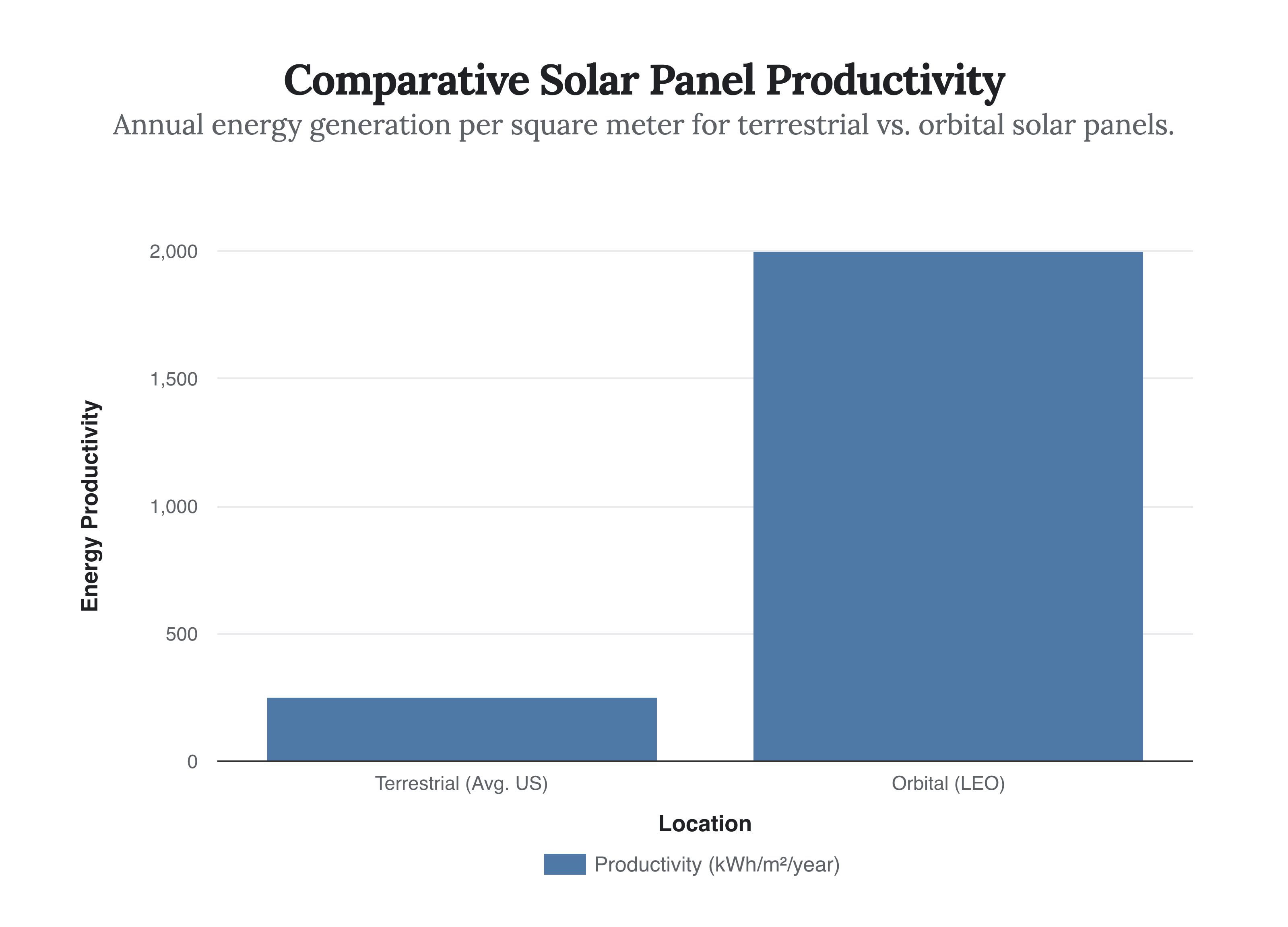 Comparative Solar Panel Productivity
Annual energy generation per square meter for terrestrial vs. orbital solar panels.

Energy Productivity

2,000
1,500
1,000
500
0

Terrestrial (Avg. US)
Orbital (LEO)

Location

Productivity (kWh/m²/year)